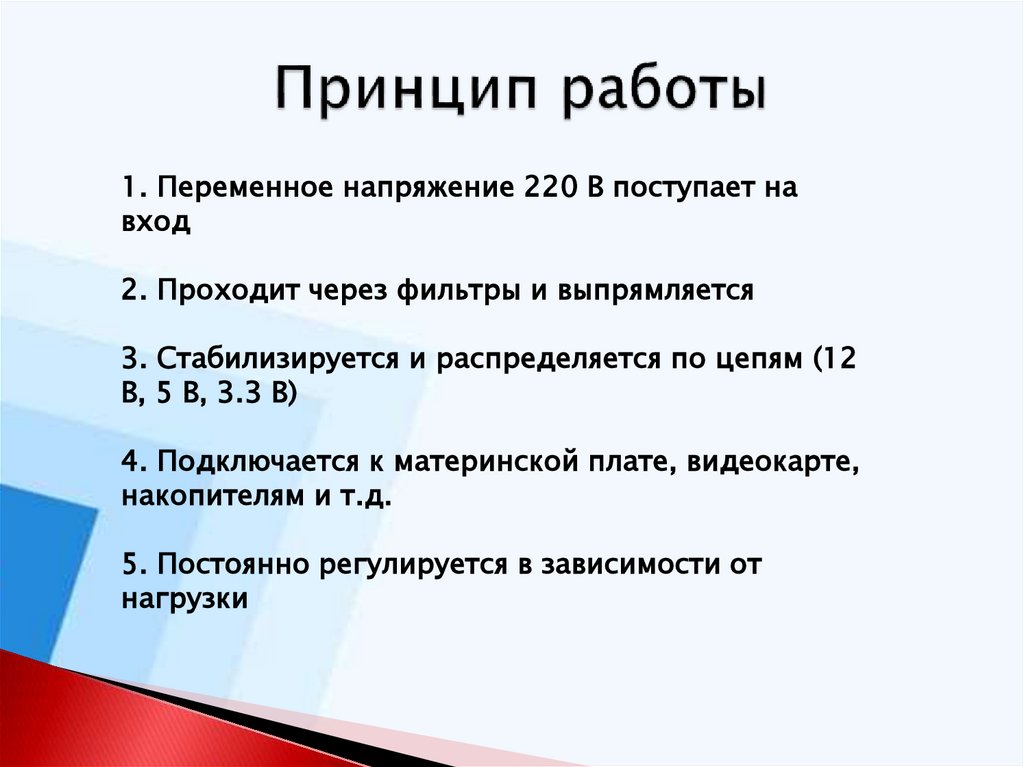 Принцип работы

1. Переменное напряжение 220 В поступает на вход

2. Проходит через фильтры и выпрямляется

3. Стабилизируется и распределяется по цепям (12 В, 5 В, 3.3 В)

4. Подключается к материнской плате, видеокарте, накопителям и т.д.

5. Постоянно регулируется в зависимости от нагрузки